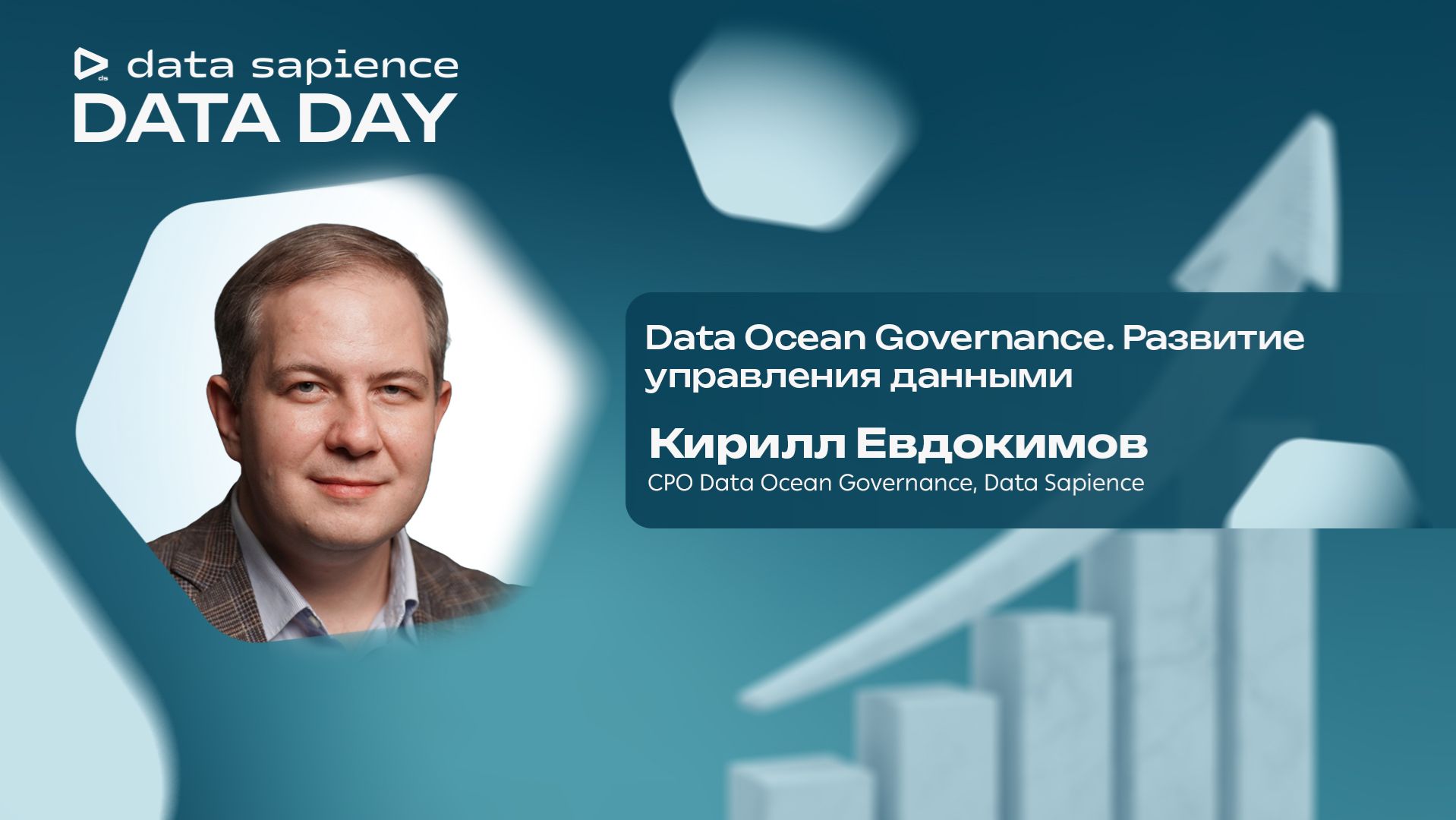 ds data sapience
DATA DAY

Data Ocean Governance. Развитие управления данными

Кирилл Евдокимов
CPO Data Ocean Governance, Data Sapience